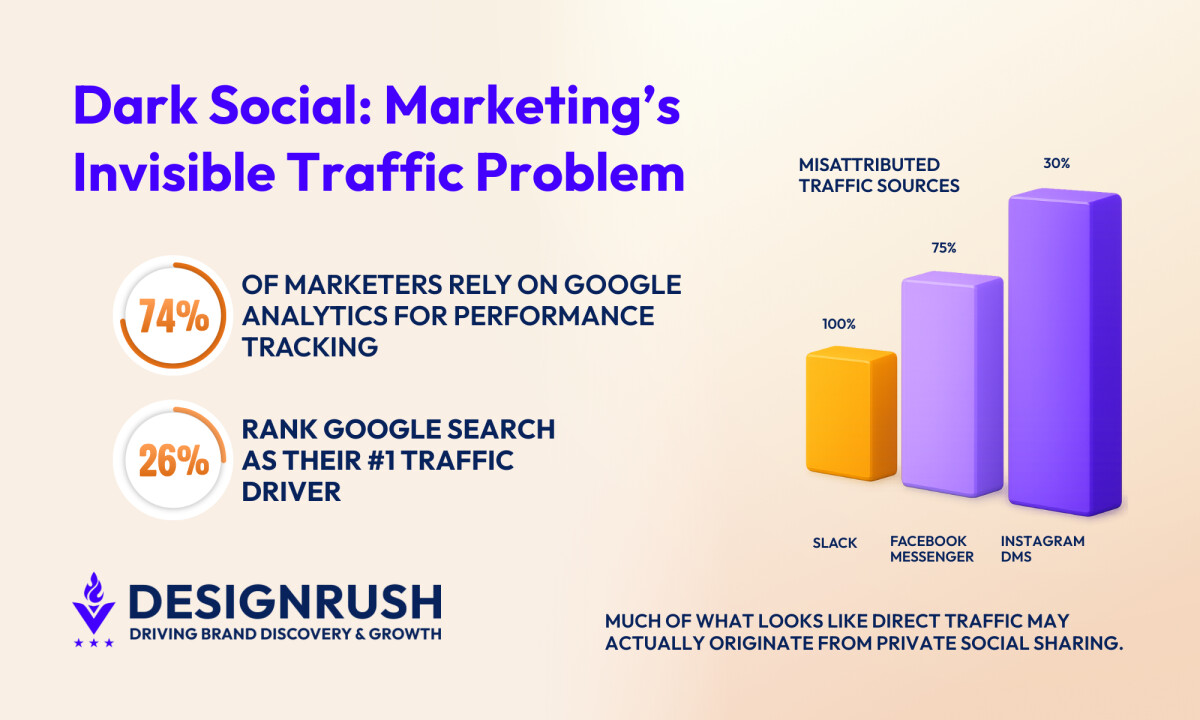 Dark Social: Marketing's Invisible Traffic Problem

74%
OF MARKETERS RELY ON GOOGLE ANALYTICS FOR PERFORMANCE TRACKING

26%
RANK GOOGLE SEARCH AS THEIR #1 TRAFFIC DRIVER

MISATTRIBUTED TRAFFIC SOURCES

100%
75%
30%

SLACK
FACEBOOK MESSENGER
INSTAGRAM DMS

DESIGNRUSH
DRIVING BRAND DISCOVERY & GROWTH

MUCH OF WHAT LOOKS LIKE DIRECT TRAFFIC MAY ACTUALLY ORIGINATE FROM PRIVATE SOCIAL SHARING.